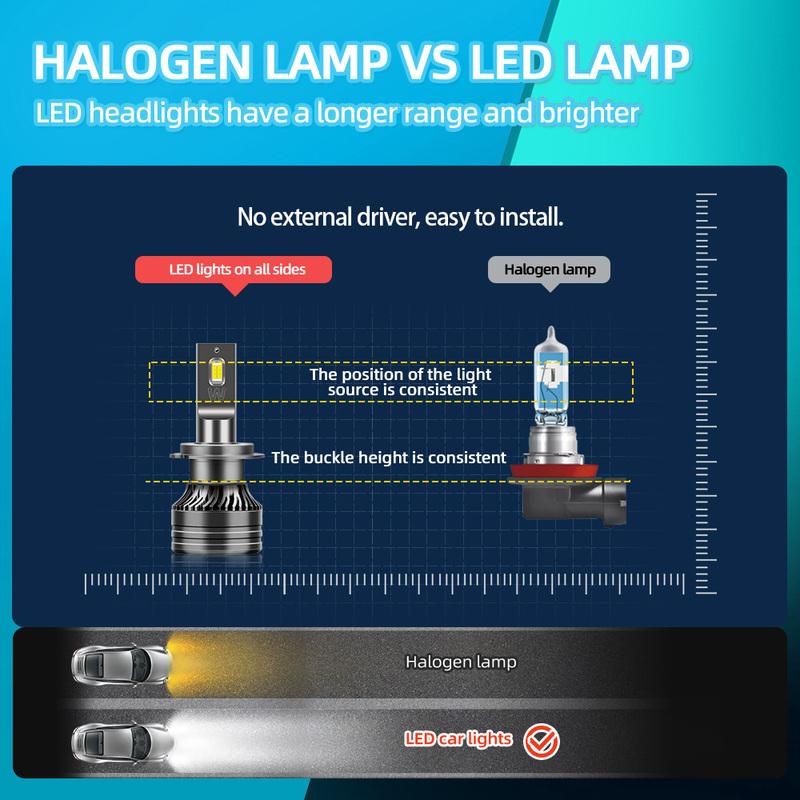 HALOGEN LAMP VS LED LAMP
LED headlights have a longer range and brighter

No external driver, easy to install.

LED lights on all sides

Halogen lamp

The position of the light source is consistent

The buckle height is consistent

Halogen lamp

LED car lights